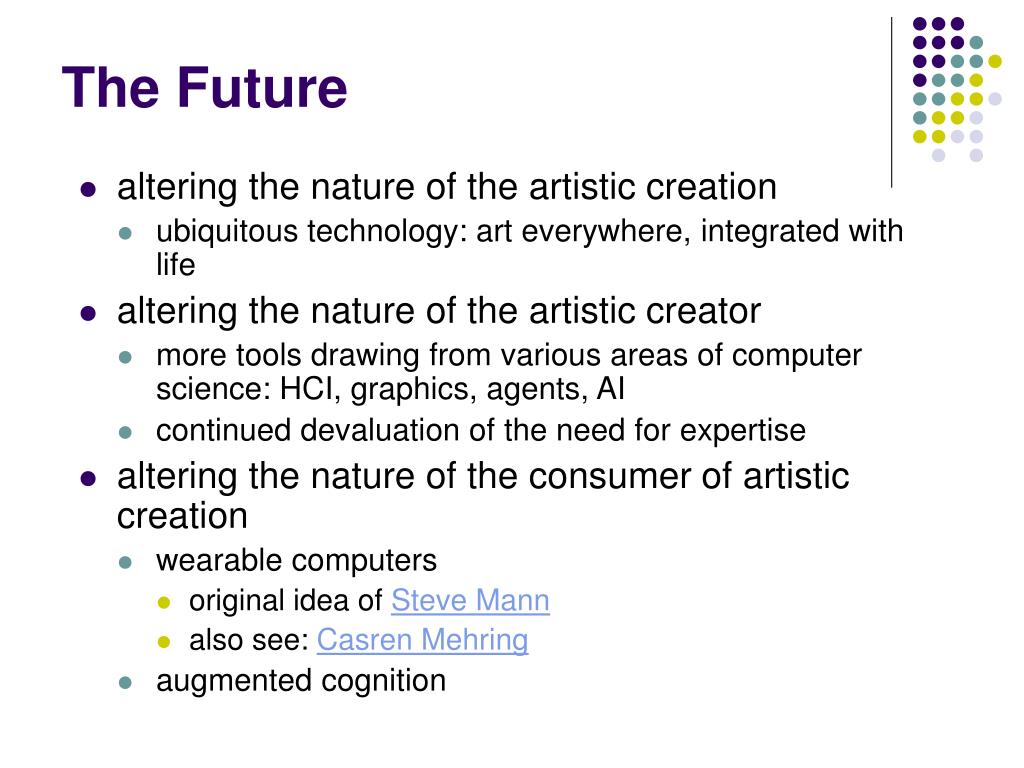 The Future

- altering the nature of the artistic creation
  - ubiquitous technology: art everywhere, integrated with life
- altering the nature of the artistic creator
  - more tools drawing from various areas of computer science: HCI, graphics, agents, AI
  - continued devaluation of the need for expertise
- altering the nature of the consumer of artistic creation
  - wearable computers
    - original idea of Steve Mann
    - also see: Casren Mehring
  - augmented cognition